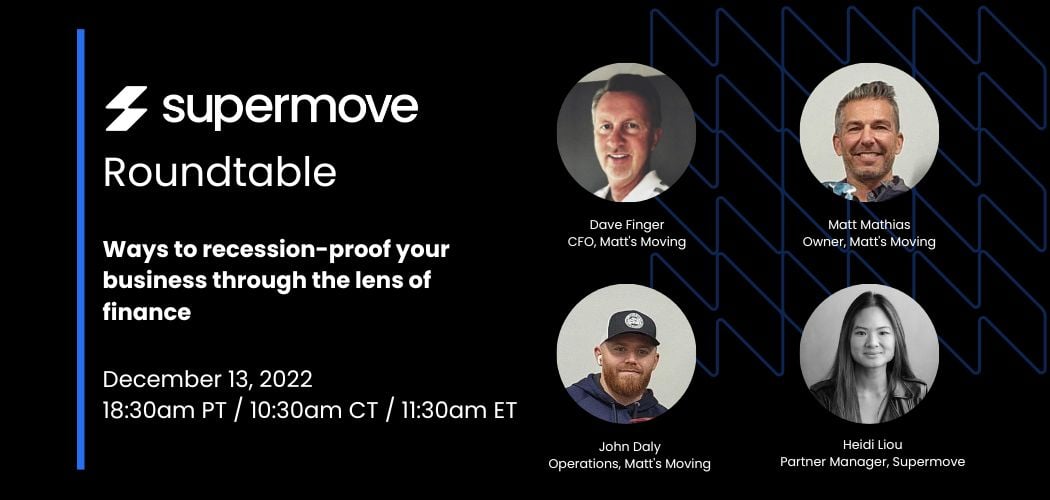 supermove
Roundtable

Ways to recession-proof your business through the lens of finance

December 13, 2022
18:30am PT / 10:30am CT / 11:30am ET

Dave Finger
CFO, Matt's Moving

Matt Mathias
Owner, Matt's Moving

John Daly
Operations, Matt's Moving

Heidi Liou
Partner Manager, Supermove